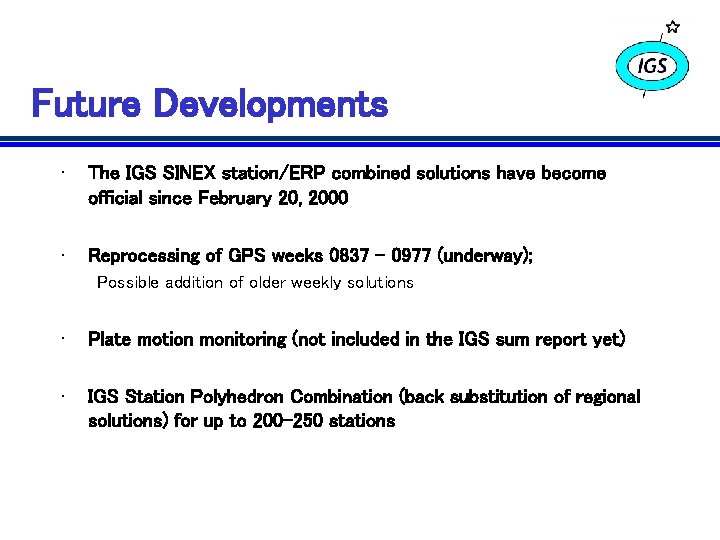 IGS

Future Developments

· The IGS SINEX station/ERP combined solutions have become official since February 20, 2000

· Reprocessing of GPS weeks 0837 – 0977 (underway);
Possible addition of older weekly solutions

· Plate motion monitoring (not included in the IGS sum report yet)

· IGS Station Polyhedron Combination (back substitution of regional solutions) for up to 200-250 stations